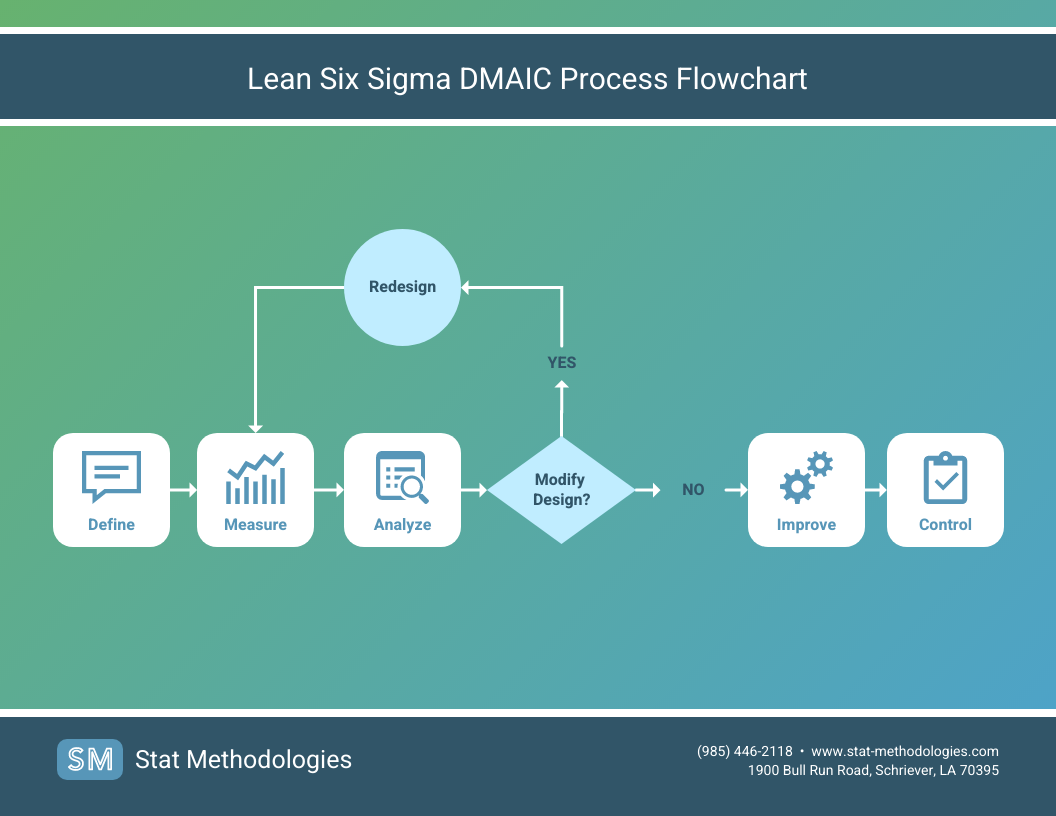 Lean Six Sigma DMAIC Process Flowchart

Redesign

YES

Define

Measure

Analyze

Modify Design?

NO

Improve

Control

SM Stat Methodologies

(985) 446-2118 • www.stat-methodologies.com
1900 Bull Run Road, Schriever, LA 70395